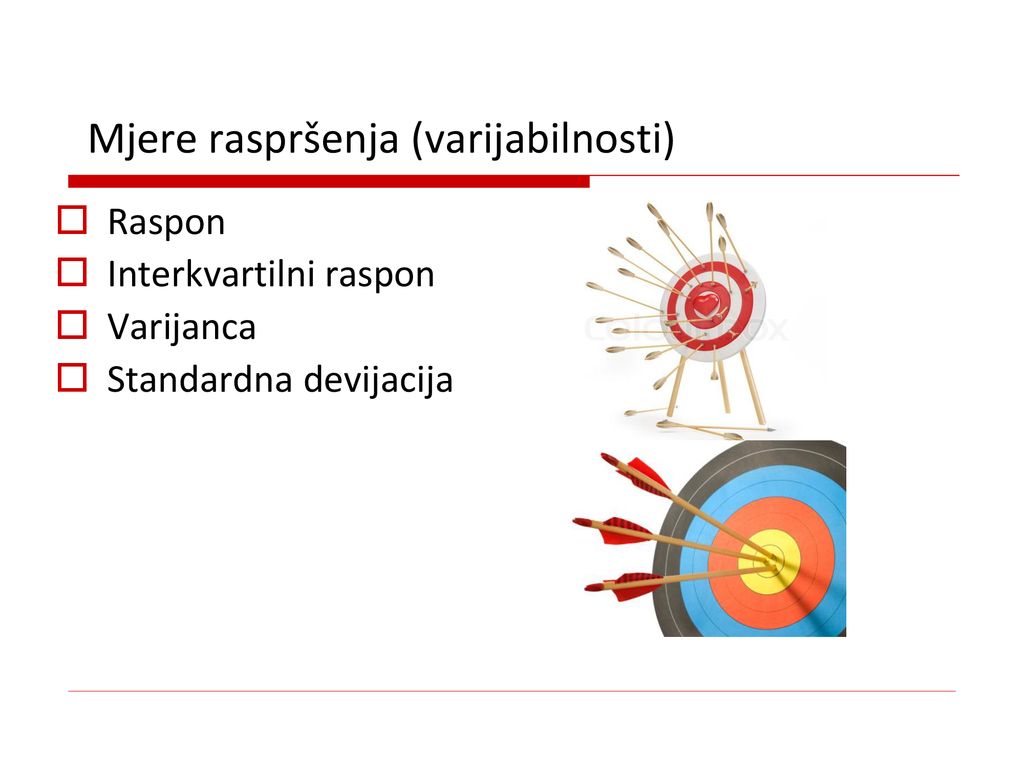 Mjere raspršenja (varijabilnosti)

Raspon
Interkvartilni raspon
Varijanca
Standardna devijacija